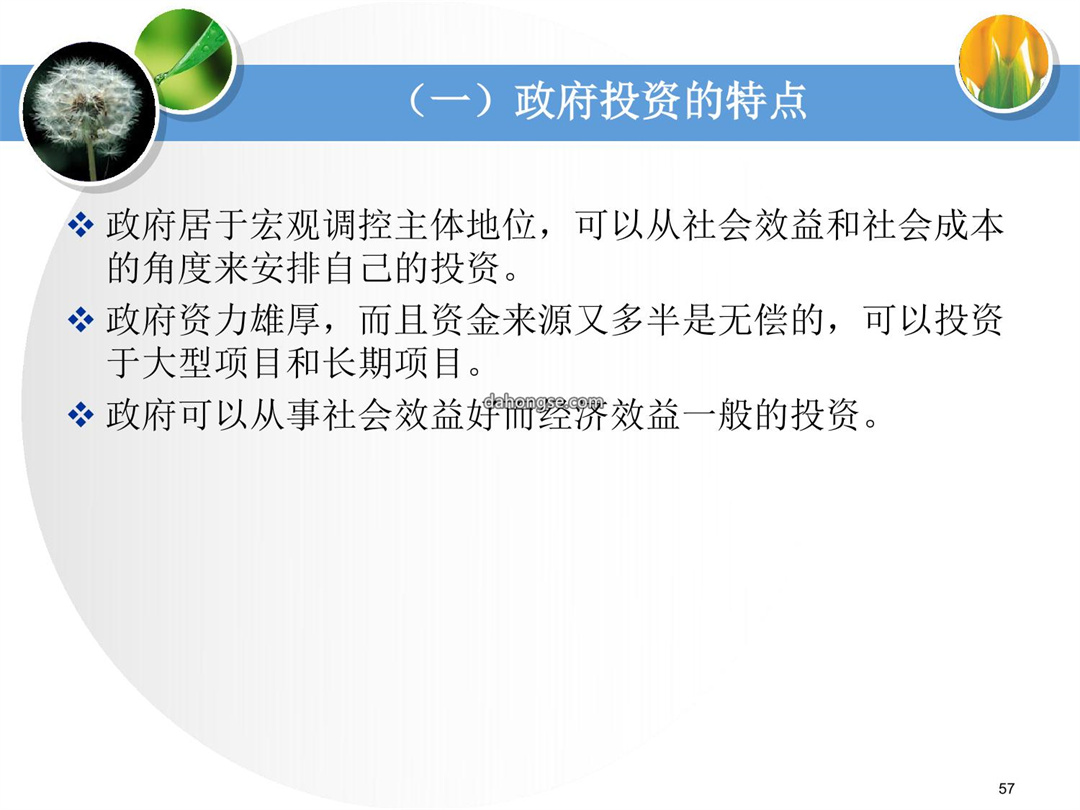 （一）政府投资的特点

❖ 政府居于宏观调控主体地位，可以从社会效益和社会成本的角度来安排自己的投资。

❖ 政府资力雄厚，而且资金来源又多半是无偿的，可以投资于大型项目和长期项目。

dahongse.com

❖ 政府可以从事社会效益好而经济效益一般的投资。

57